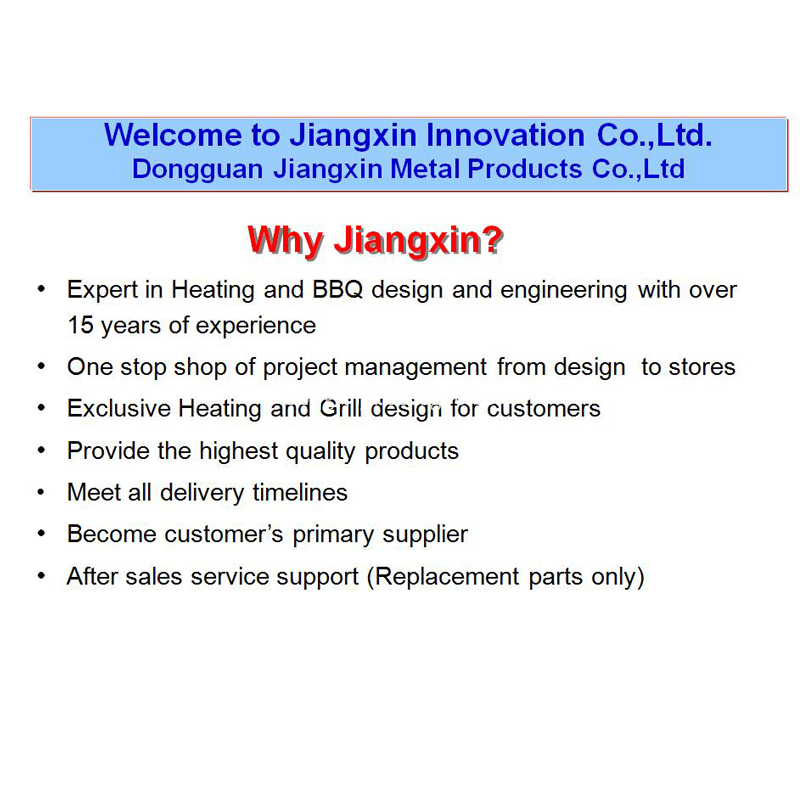 Welcome to Jiangxin Innovation Co.,Ltd.
Dongguan Jiangxin Metal Products Co.,Ltd

Why Jiangxin?

• Expert in Heating and BBQ design and engineering with over 15 years of experience
• One stop shop of project management from design to stores
• Exclusive Heating and Grill design for customers
• Provide the highest quality products
• Meet all delivery timelines
• Become customer's primary supplier
• After sales service support (Replacement parts only)